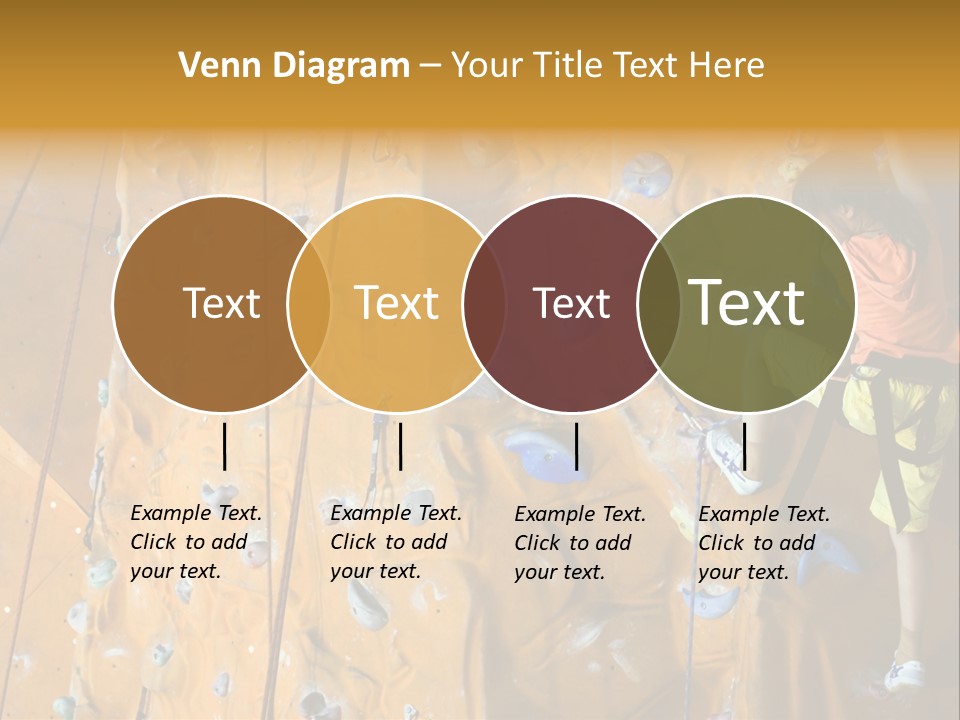 Venn Diagram – Your Title Text Here

Text

Text

Text

Text

Example Text. Click to add your text.

Example Text. Click to add your text.

Example Text. Click to add your text.

Example Text. Click to add your text.